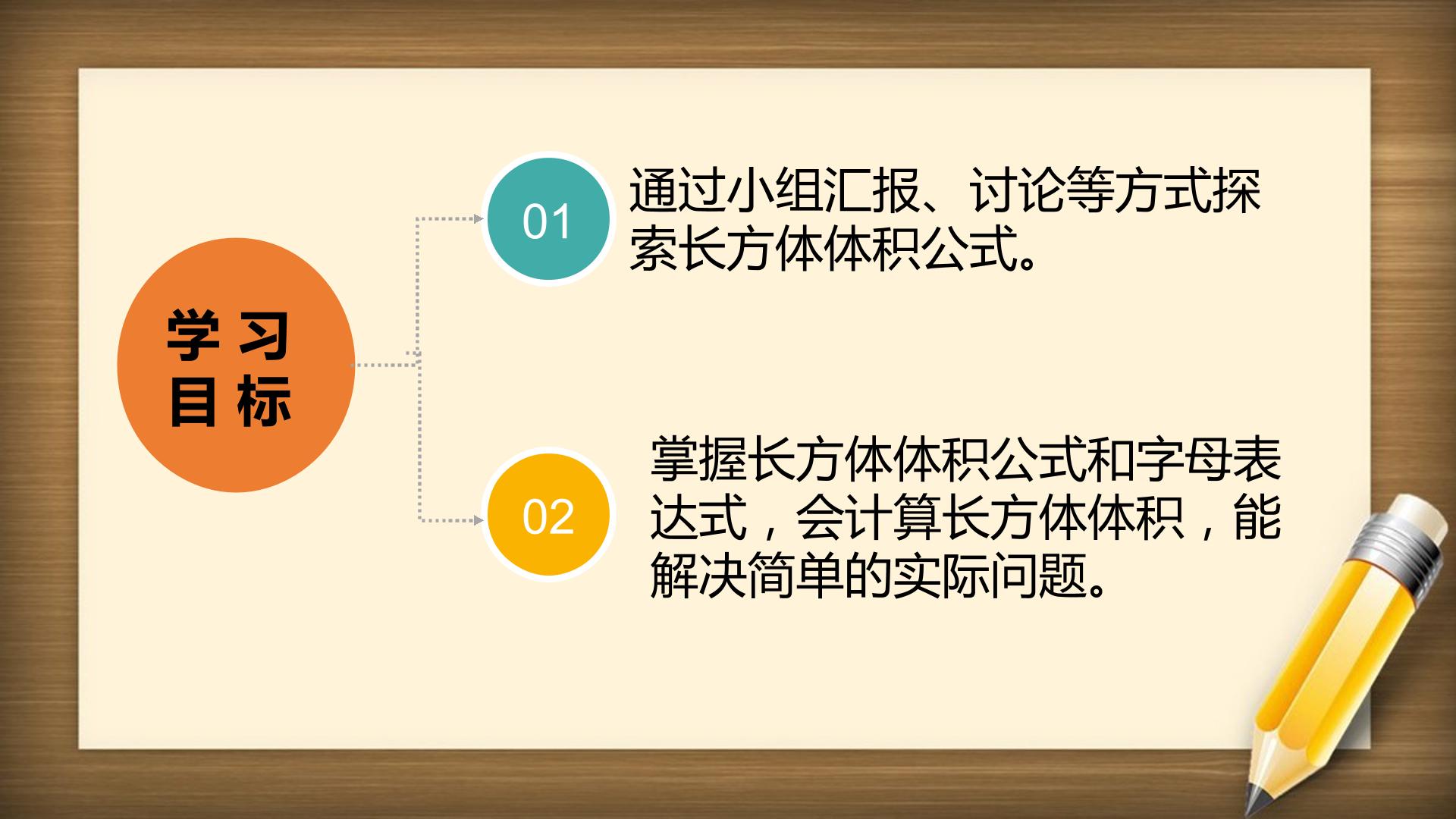 学习
目标

01

通过小组汇报、讨论等方式探索长方体体积公式。

02

掌握长方体体积公式和字母表达式，会计算长方体体积，能解决简单的实际问题。